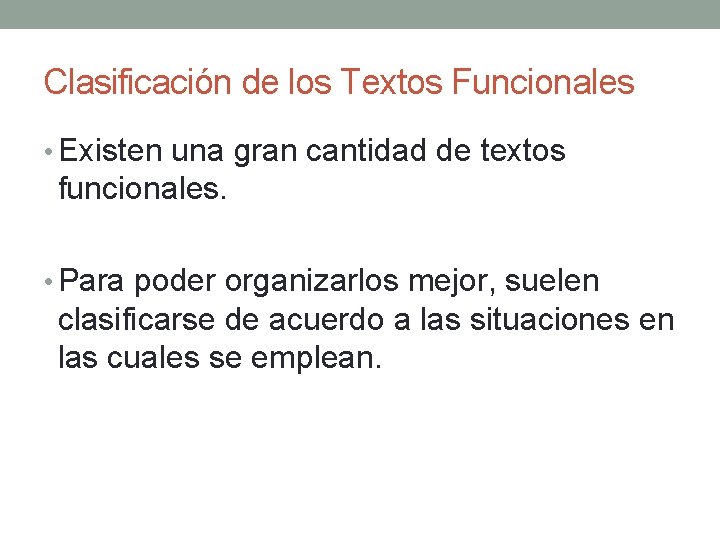 Clasificación de los Textos Funcionales

• Existen una gran cantidad de textos funcionales.

• Para poder organizarlos mejor, suelen clasificarse de acuerdo a las situaciones en las cuales se emplean.